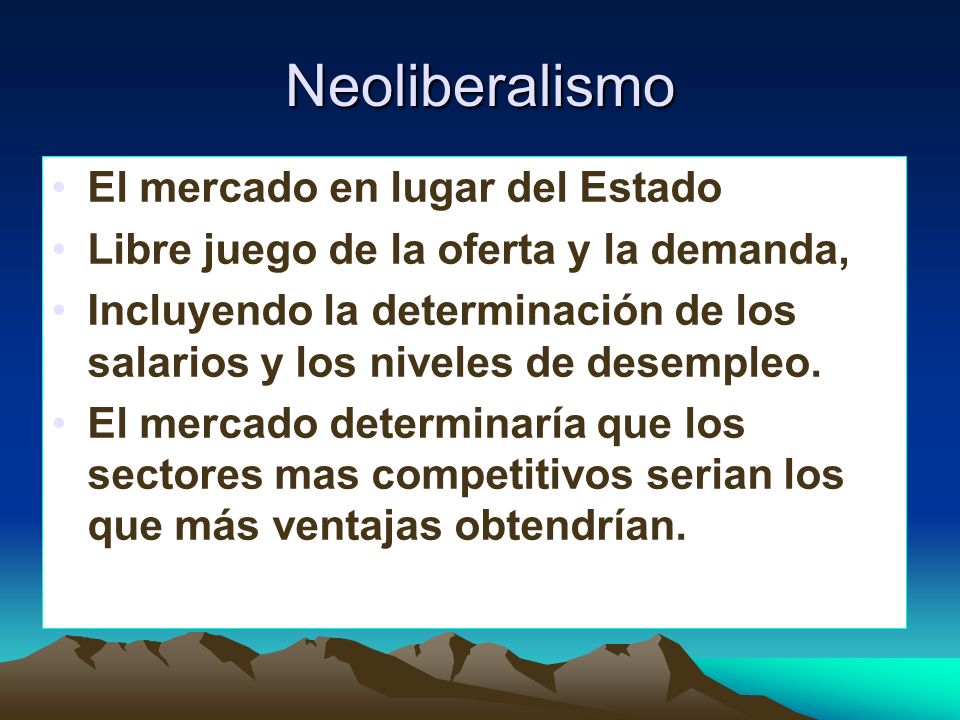 Neoliberalismo

• El mercado en lugar del Estado
• Libre juego de la oferta y la demanda,
• Incluyendo la determinación de los salarios y los niveles de desempleo.
• El mercado determinaría que los sectores mas competitivos serian los que más ventajas obtendrían.